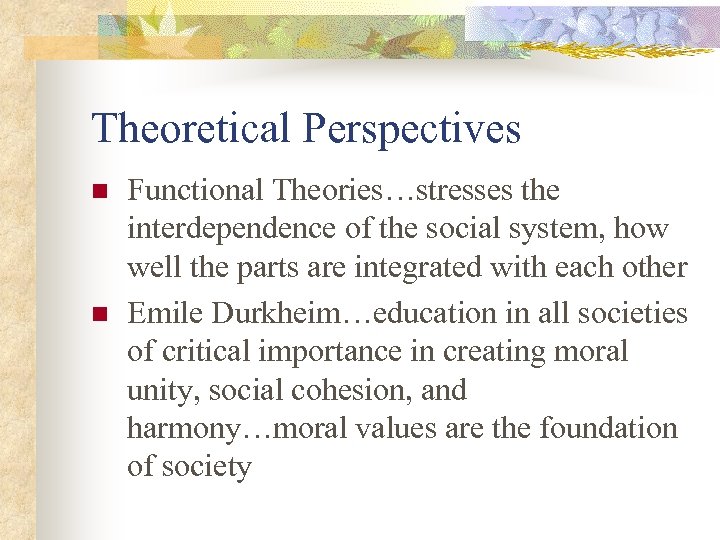 Theoretical Perspectives

Functional Theories…stresses the interdependence of the social system, how well the parts are integrated with each other

Emile Durkheim…education in all societies of critical importance in creating moral unity, social cohesion, and harmony…moral values are the foundation of society